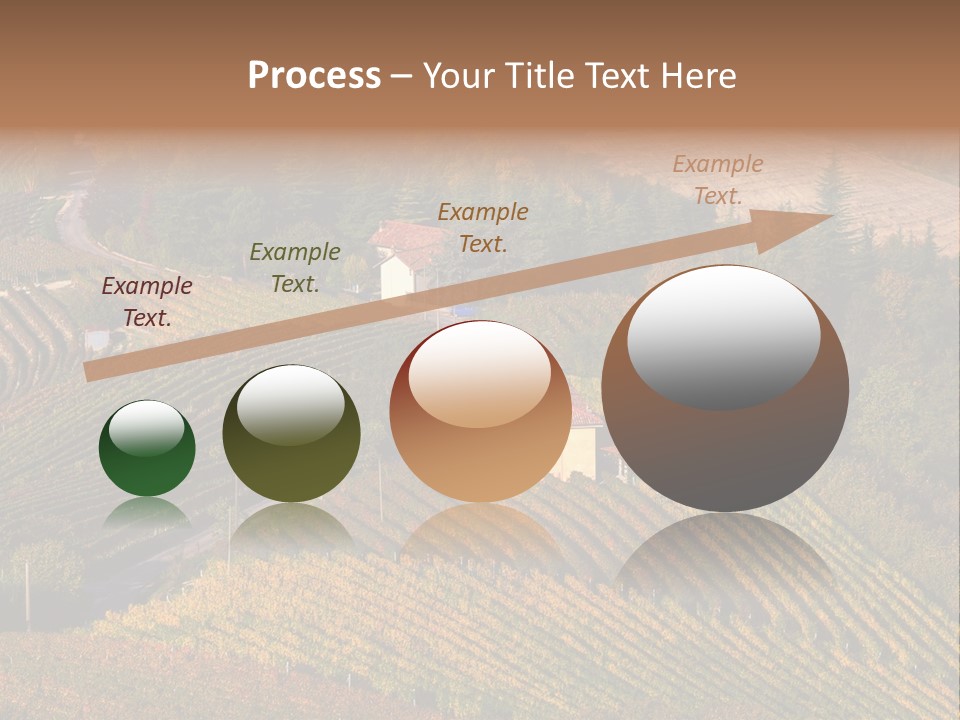 Process – Your Title Text Here

Example Text.

Example Text.

Example Text.

Example Text.